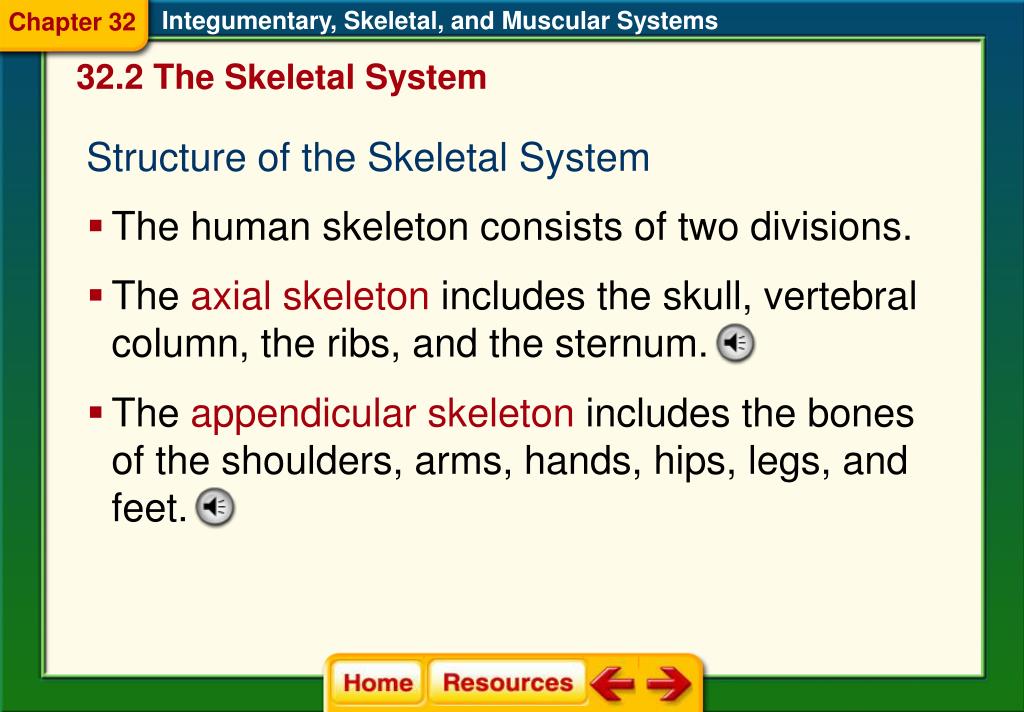 Chapter 32 Integumentary, Skeletal, and Muscular Systems

32.2 The Skeletal System

Structure of the Skeletal System

▪ The human skeleton consists of two divisions.

▪ The axial skeleton includes the skull, vertebral column, the ribs, and the sternum.

▪ The appendicular skeleton includes the bones of the shoulders, arms, hands, hips, legs, and feet.

Home Resources